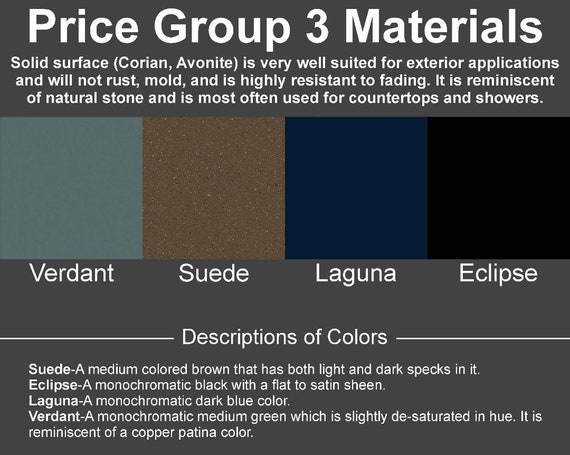 Price Group 3 Materials

Solid surface (Corian, Avonite) is very well suited for exterior applications and will not rust, mold, and is highly resistant to fading. It is reminiscent of natural stone and is most often used for countertops and showers.

Verdant Suede Laguna Eclipse

Descriptions of Colors

Suede-A medium colored brown that has both light and dark specks in it.
Eclipse-A monochromatic black with a flat to satin sheen.
Laguna-A monochromatic dark blue color.
Verdant-A monochromatic medium green which is slightly de-saturated in hue. It is reminiscent of a copper patina color.